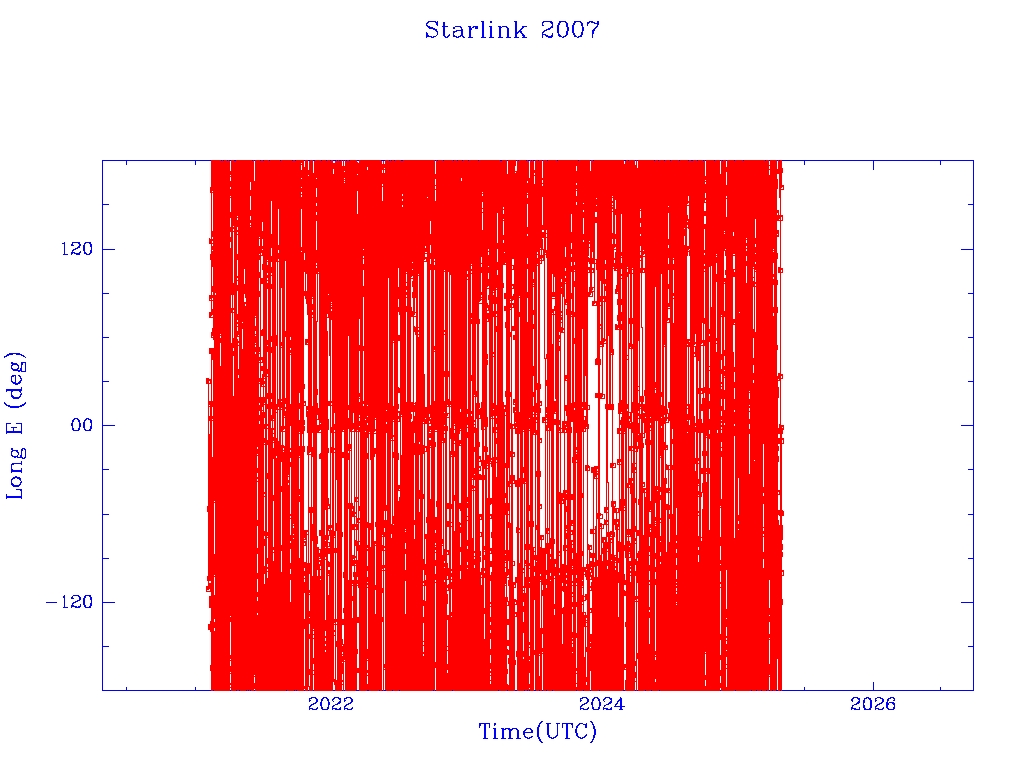 Starlink 2007

Long E (deg)

120

00

−120

2022

2024

2026

Time(UTC)